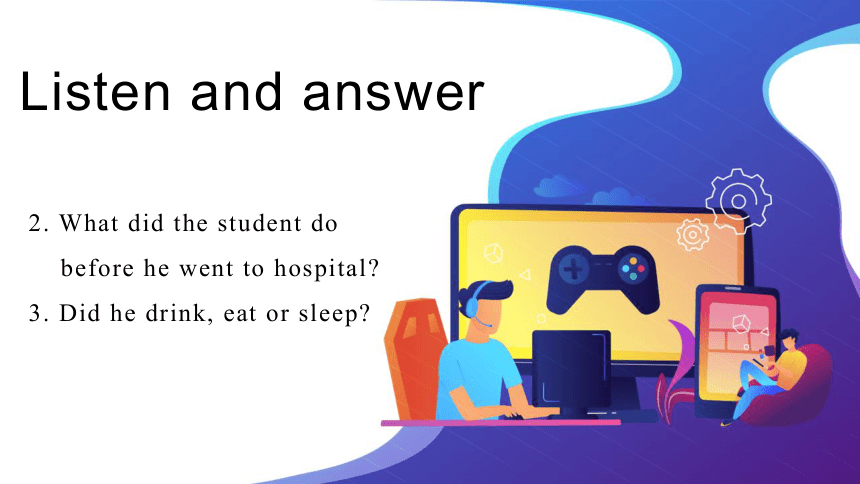 Listen and answer

2. What did the student do before he went to hospital?

3. Did he drink, eat or sleep?